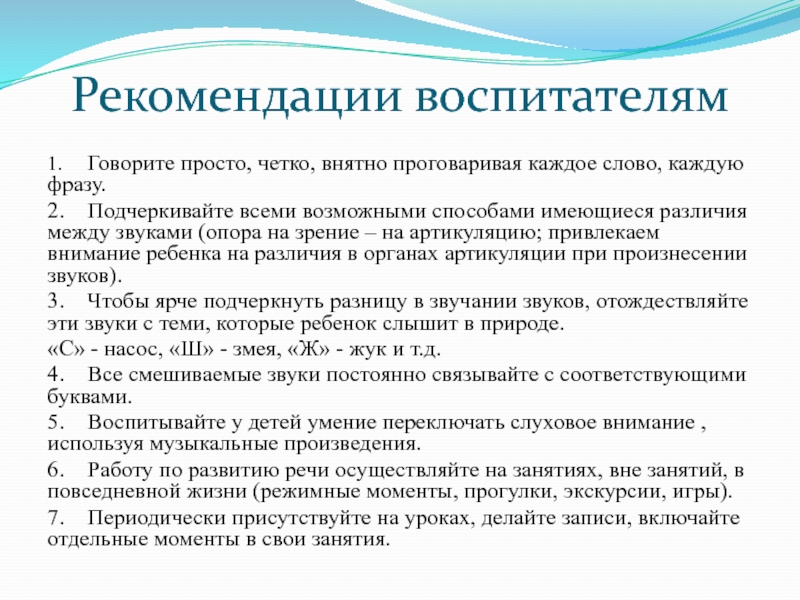 Рекомендации воспитателям

1. Говорите просто, четко, внятно проговаривая каждое слово, каждую фразу.

2. Подчеркивайте всеми возможными способами имеющиеся различия между звуками (опора на зрение – на артикуляцию; привлекаем внимание ребенка на различия в органах артикуляции при произнесении звуков).

3. Чтобы ярче подчеркнуть разницу в звучании звуков, отождествляйте эти звуки с теми, которые ребенок слышит в природе.

«С» - насос, «Ш» - змея, «Ж» - жук и т.д.

4. Все смешиваемые звуки постоянно связывайте с соответствующими буквами.

5. Воспитывайте у детей умение переключать слуховое внимание , используя музыкальные произведения.

6. Работу по развитию речи осуществляйте на занятиях, вне занятий, в повседневной жизни (режимные моменты, прогулки, экскурсии, игры).

7. Периодически присутствуйте на уроках, делайте записи, включайте отдельные моменты в свои занятия.